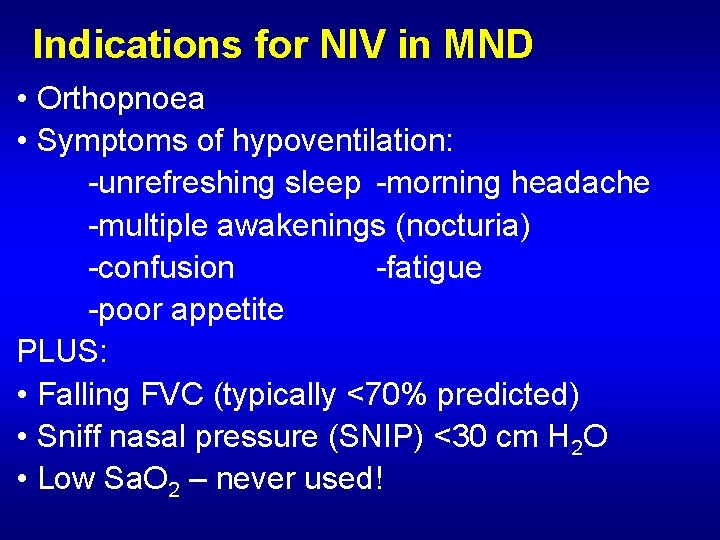 Indications for NIV in MND

• Orthopnoea
• Symptoms of hypoventilation:
-unrefreshing sleep -morning headache
-multiple awakenings (nocturia)
-confusion -fatigue
-poor appetite

PLUS:
• Falling FVC (typically <70% predicted)
• Sniff nasal pressure (SNIP) <30 cm $H_2O$
• Low $SaO_2$ – never used!